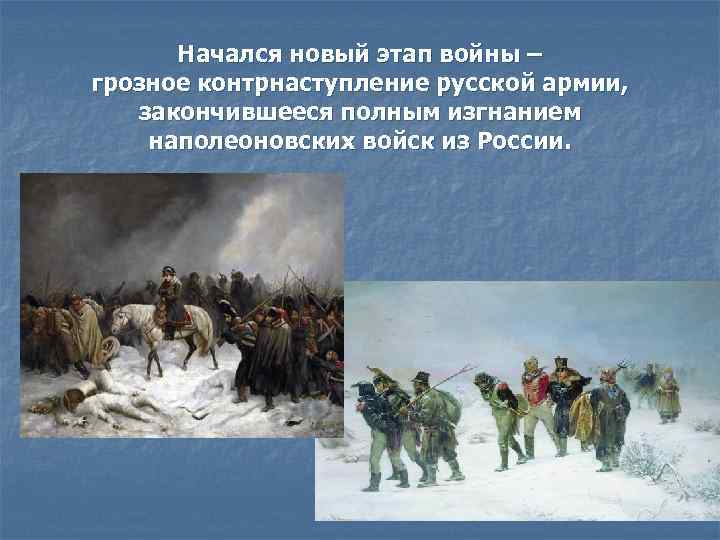 Начался новый этап войны – грозное контрнаступление русской армии, закончившееся полным изгнанием наполеоновских войск из России.